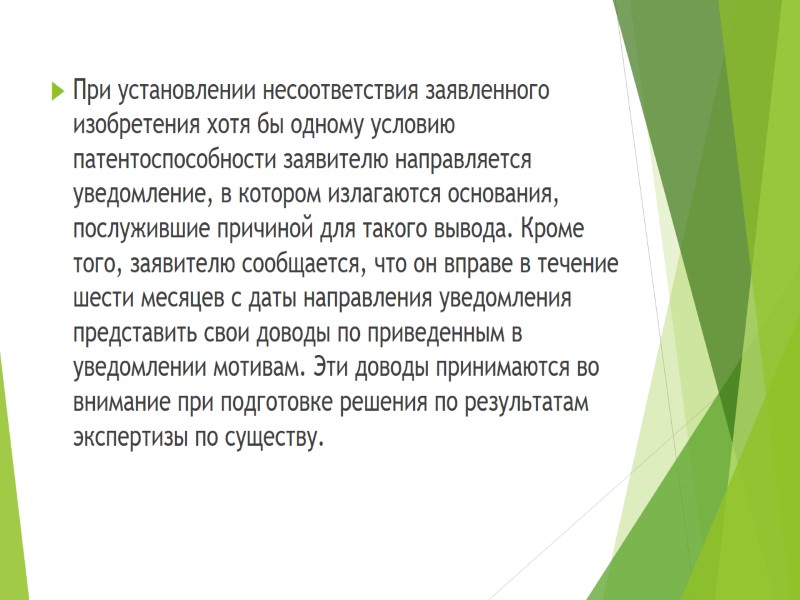 При установлении несоответствия заявленного изобретения хотя бы одному условию патентоспособности заявителю направляется уведомление, в котором излагаются основания, послужившие причиной для такого вывода. Кроме того, заявителю сообщается, что он вправе в течение шести месяцев с даты направления уведомления представить свои доводы по приведенным в уведомлении мотивам. Эти доводы принимаются во внимание при подготовке решения по результатам экспертизы по существу.